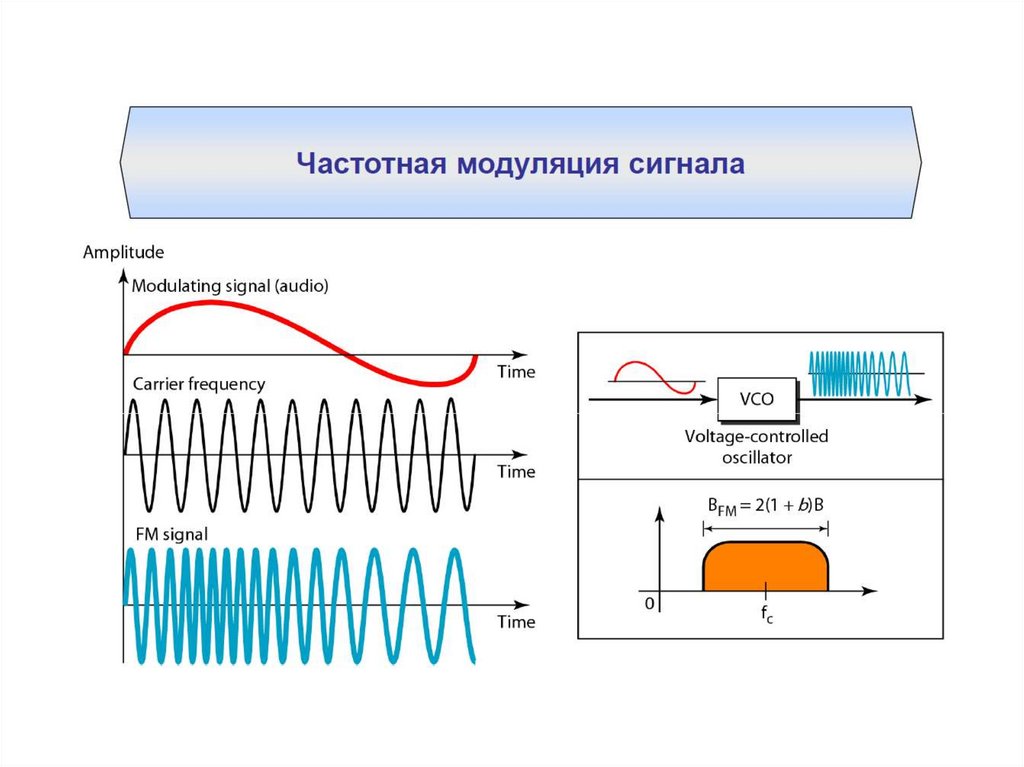 Частотная модуляция сигнала

Amplitude

Modulating signal (audio)

Time

Carrier frequency

Time

FM signal

Time

VCO

Voltage-controlled oscillator

$B_{FM} = 2(1 + b)B$

0

$f_c$